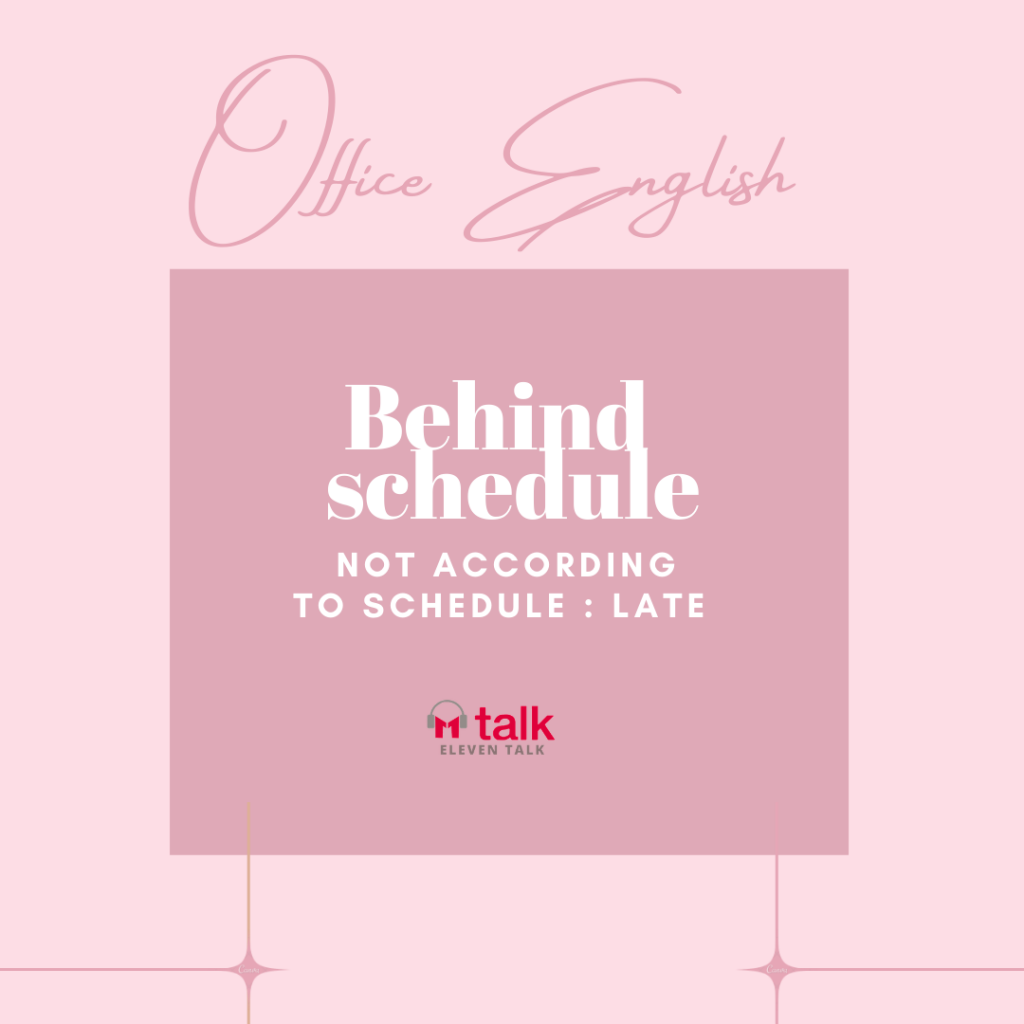 Office English

Behind schedule

NOT ACCORDING TO SCHEDULE : LATE

talk
ELEVEN TALK